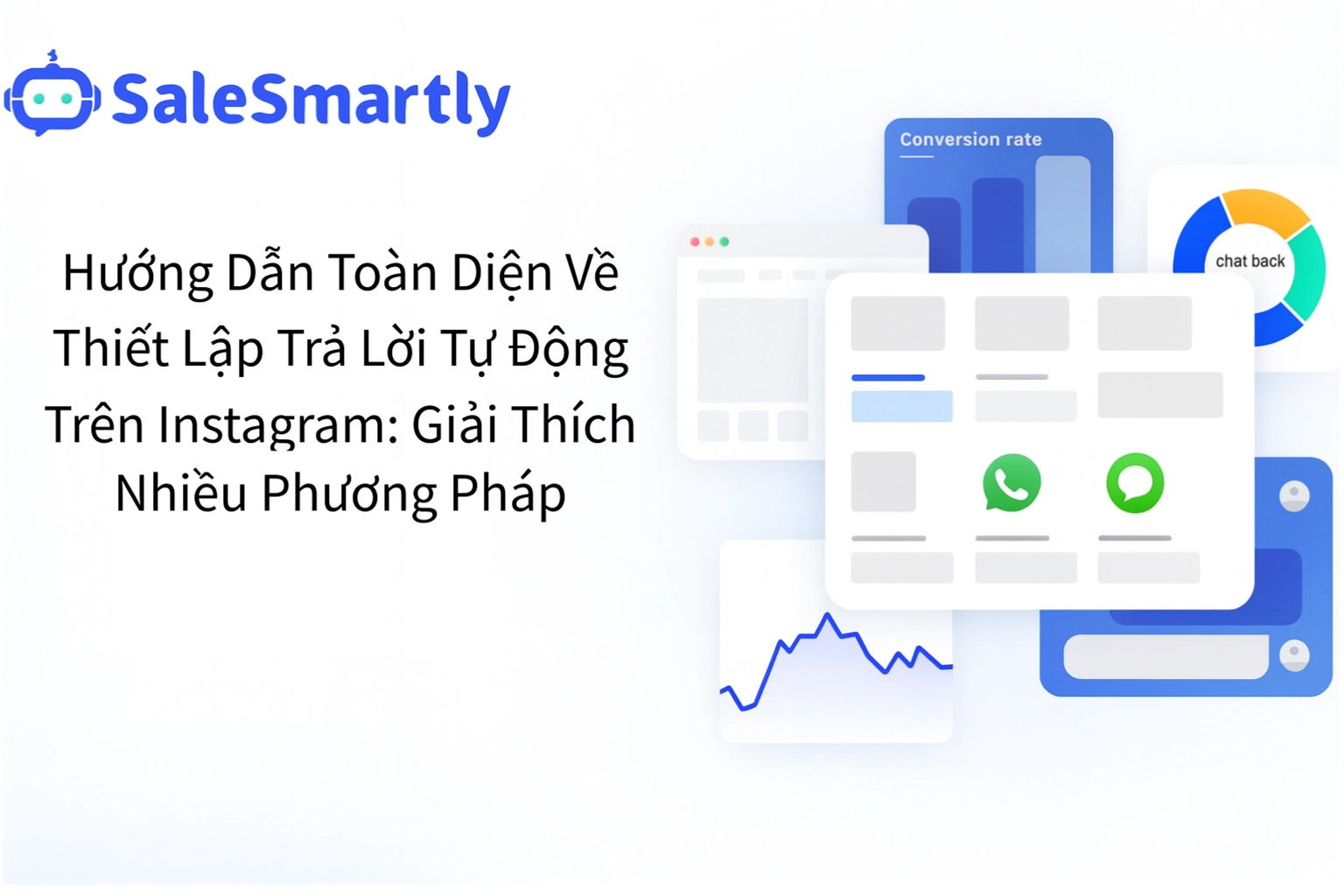 SaleSmartly

Hướng Dẫn Toàn Diện Về Thiết Lập Trả Lời Tự Động Trên Instagram: Giải Thích Nhiều Phương Pháp

Conversion rate

chat back